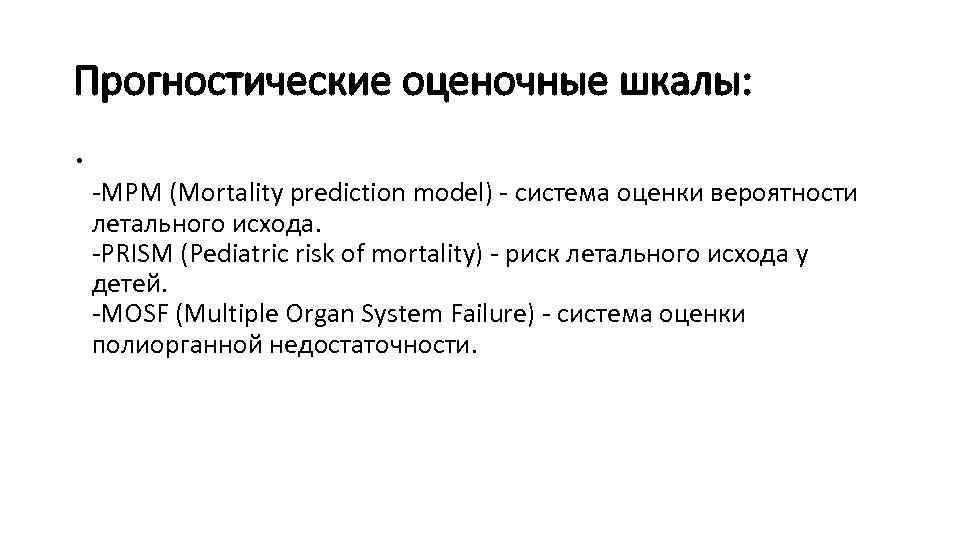 Прогностические оценочные шкалы:

•

-MPM (Mortality prediction model) - система оценки вероятности летального исхода.
-PRISM (Pediatric risk of mortality) - риск летального исхода у детей.
-MOSF (Multiple Organ System Failure) - система оценки полиорганной недостаточности.